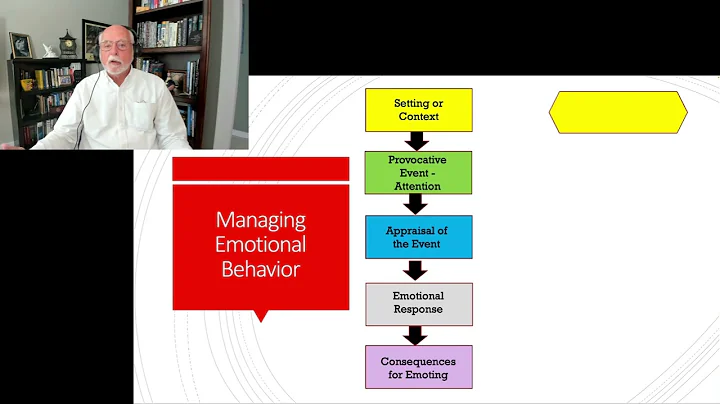 Managing Emotional Behavior

Setting or Context

Provocative Event - Attention

Appraisal of the Event

Emotional Response

Consequences for Emoting